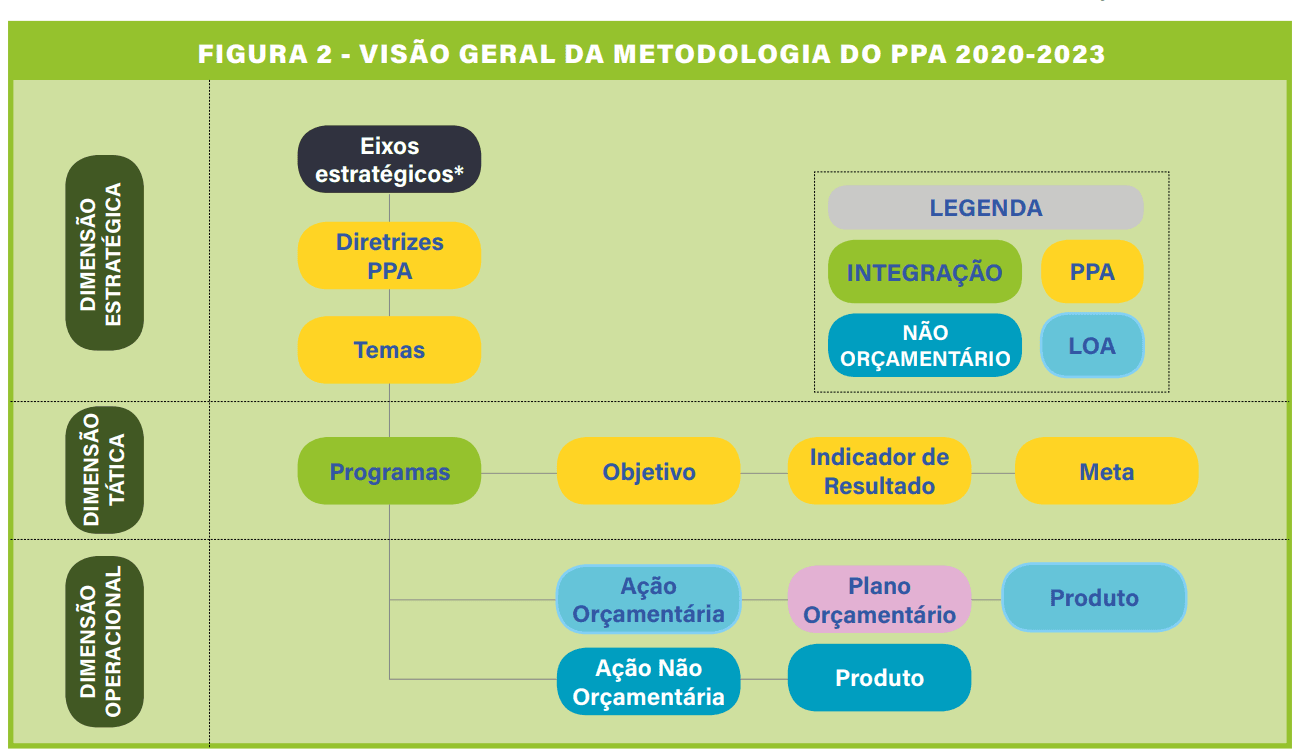 FIGURA 2 - VISÃO GERAL DA METODOLOGIA DO PPA 2020-2023

DIMENSÃO ESTRATÉGICA

Eixos estratégicos*

Diretrizes PPA

Temas

LEGENDA

INTEGRAÇÃO

PPA

NÃO ORÇAMENTÁRIO

LOA

DIMENSÃO TÁTICA

Programas

Objetivo

Indicador de Resultado

Meta

DIMENSÃO OPERACIONAL

Ação Orçamentária

Plano Orçamentário

Produto

Ação Não Orçamentária

Produto